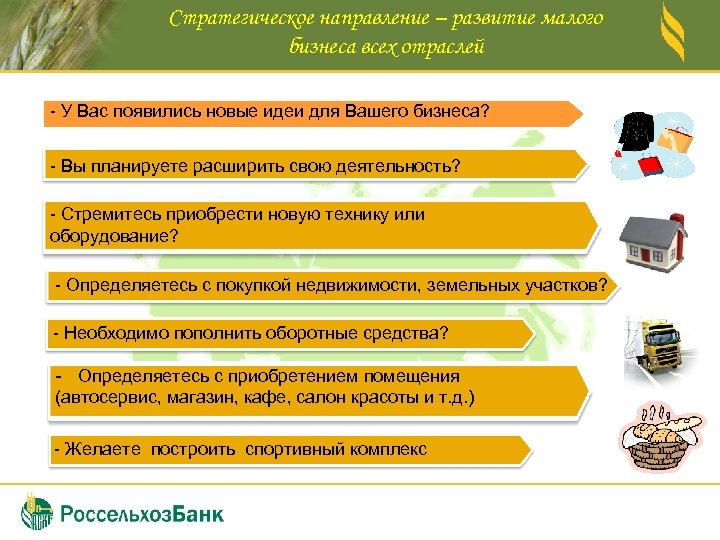 Стратегическое направление – развитие малого бизнеса всех отраслей

- У Вас появились новые идеи для Вашего бизнеса?

- Вы планируете расширить свою деятельность?

- Стремитесь приобрести новую технику или оборудование?

- Определяетесь с покупкой недвижимости, земельных участков?

- Необходимо пополнить оборотные средства?

- Определяетесь с приобретением помещения (автосервис, магазин, кафе, салон красоты и т.д.)

- Желаете построить спортивный комплекс

РоссельхозБанк